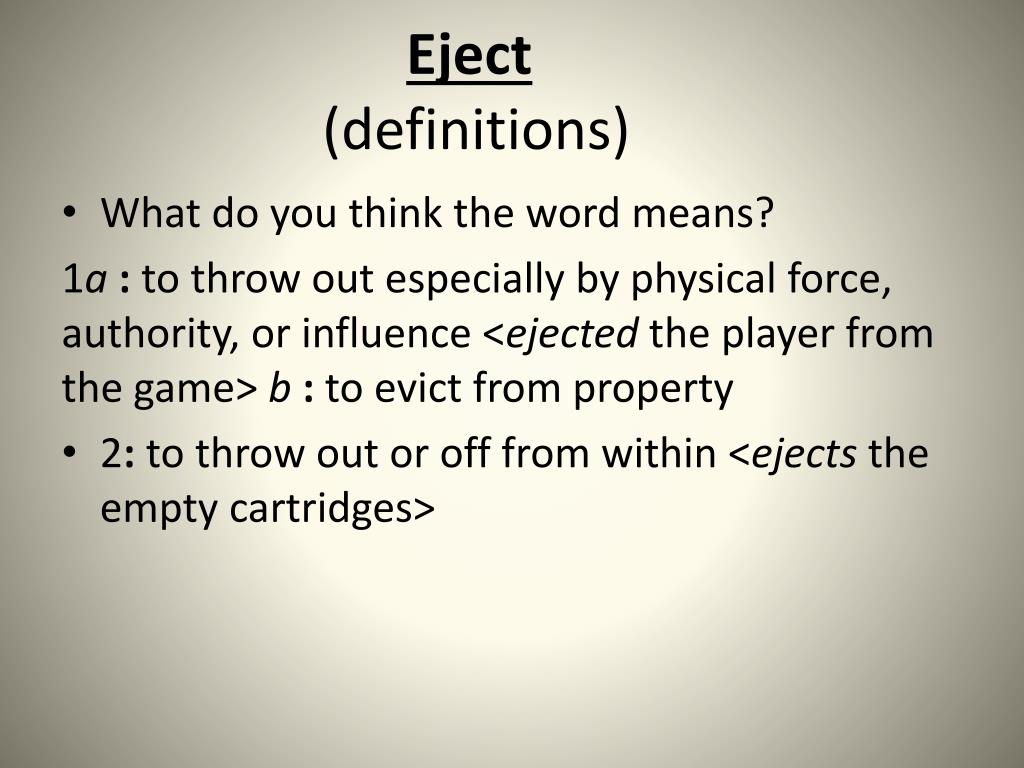 Eject
(definitions)

• What do you think the word means?

1a : to throw out especially by physical force, authority, or influence <ejected the player from the game> b : to evict from property

• 2: to throw out or off from within <ejects the empty cartridges>